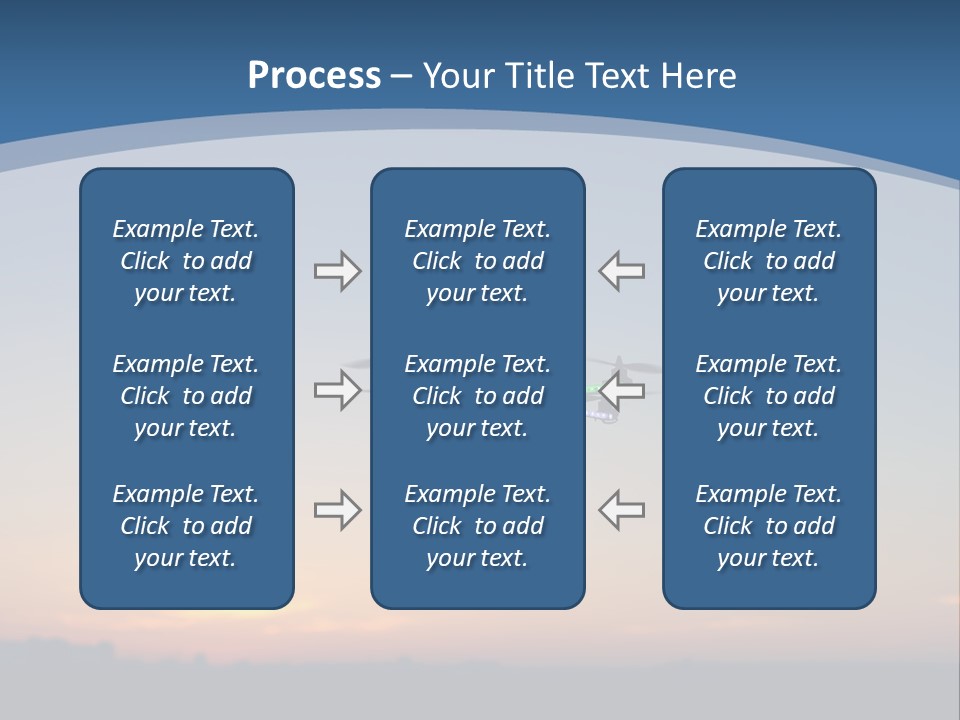 Process – Your Title Text Here

Example Text. Click to add your text.

Example Text. Click to add your text.

Example Text. Click to add your text.

Example Text. Click to add your text.

Example Text. Click to add your text.

Example Text. Click to add your text.

Example Text. Click to add your text.

Example Text. Click to add your text.

Example Text. Click to add your text.